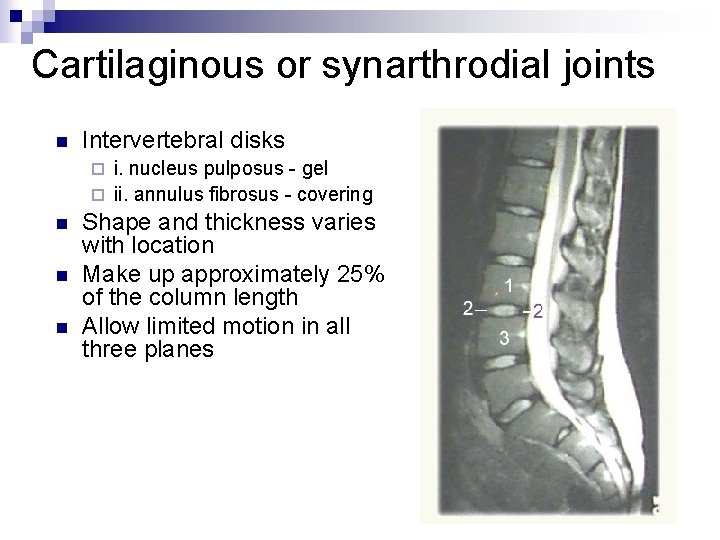 Cartilaginous or synarthrodial joints

Intervertebral disks

i. nucleus pulposus - gel

ii. annulus fibrosus - covering

Shape and thickness varies with location

Make up approximately 25% of the column length

Allow limited motion in all three planes

1

2

2

3